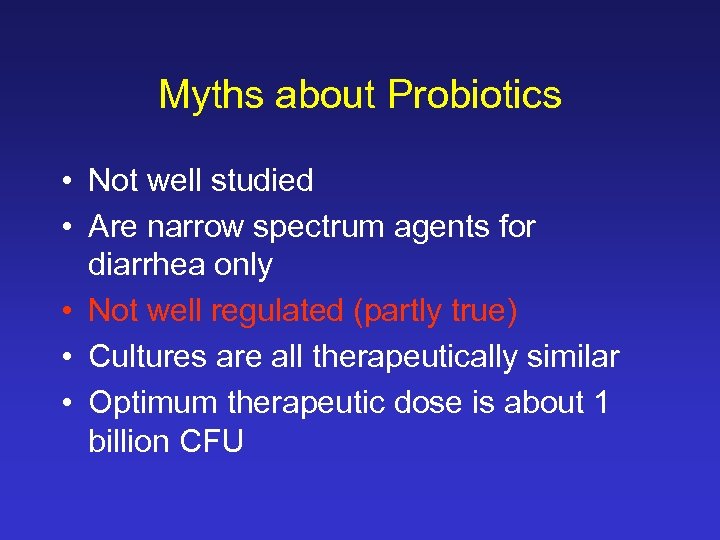 Myths about Probiotics

• Not well studied
• Are narrow spectrum agents for diarrhea only
• Not well regulated (partly true)
• Cultures are all therapeutically similar
• Optimum therapeutic dose is about 1 billion CFU